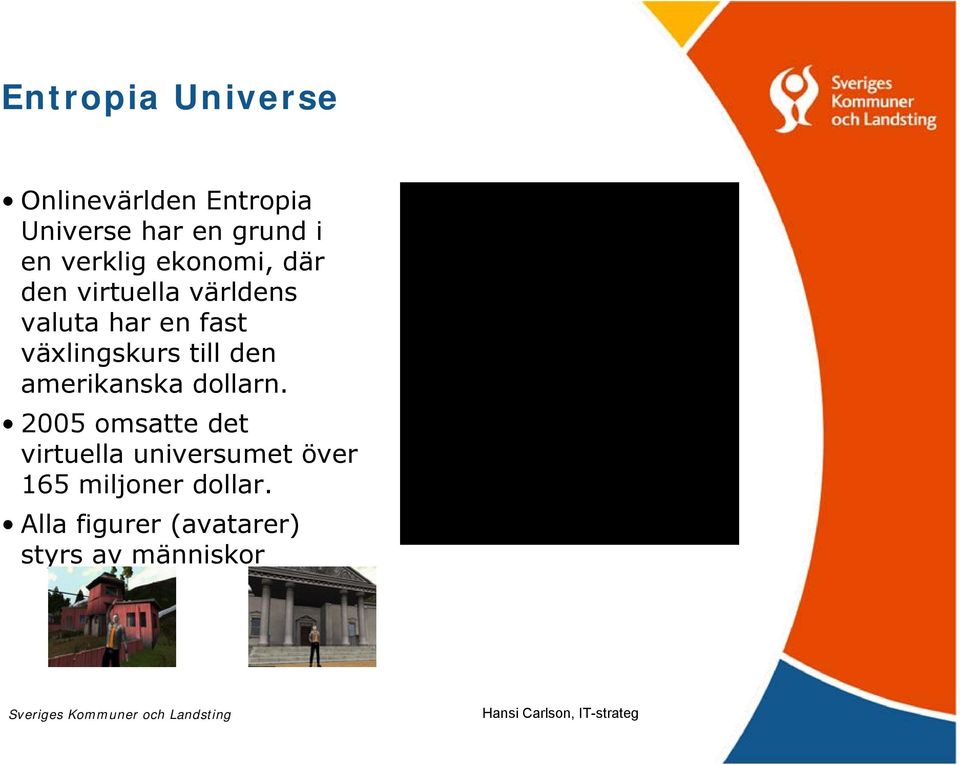 Entropia Universe

Sveriges Kommuner och Landsting

• Onlinevärlden Entropia Universe har en grund i en verklig ekonomi, där den virtuella världens valuta har en fast växlingskurs till den amerikanska dollarn.

• 2005 omsatte det virtuella universumet över 165 miljoner dollar.

• Alla figurer (avatarer) styrs av människor

Sveriges Kommuner och Landsting

Hansi Carlson, IT-strateg